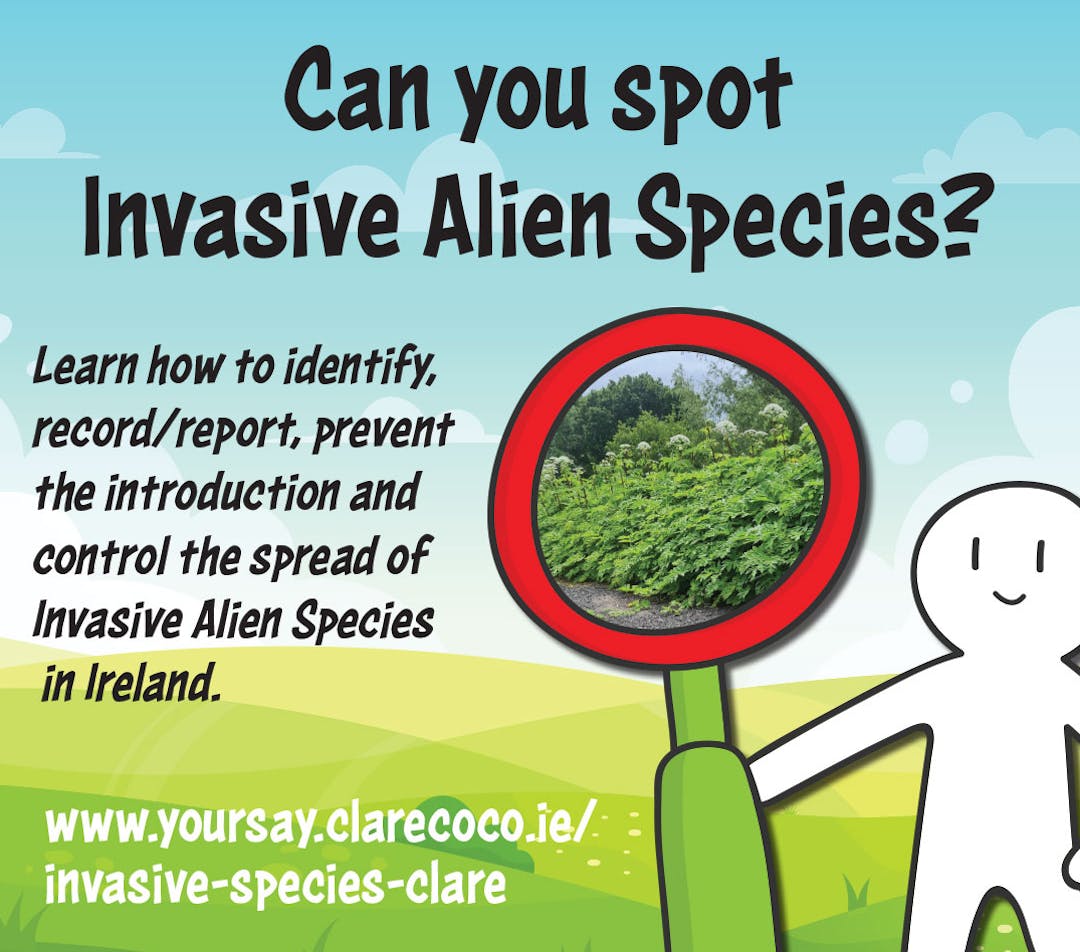 Can you spot Invasive Alien Species?

Learn how to identify, record/report, prevent the introduction and control the spread of Invasive Alien Species in Ireland.

www.yoursay.clarecoco.ie/invasive-species-clare